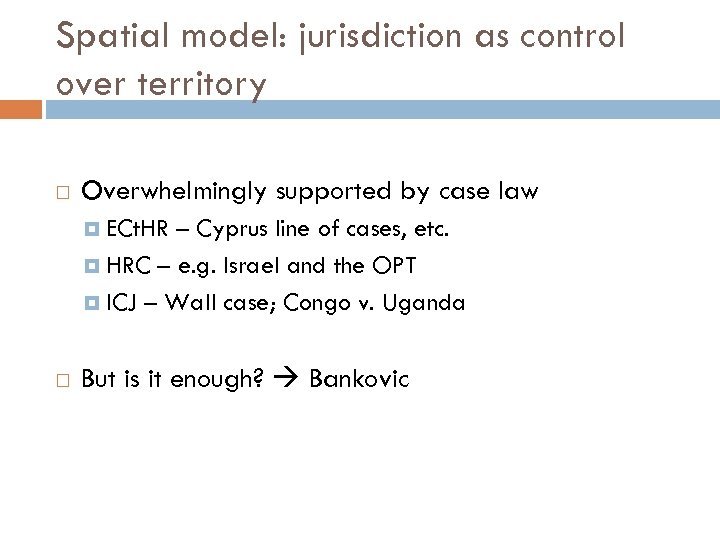 Spatial model: jurisdiction as control over territory

Overwhelmingly supported by case law
ECtHR – Cyprus line of cases, etc.
HRC – e.g. Israel and the OPT
ICJ – Wall case; Congo v. Uganda

But is it enough? → Bankovic